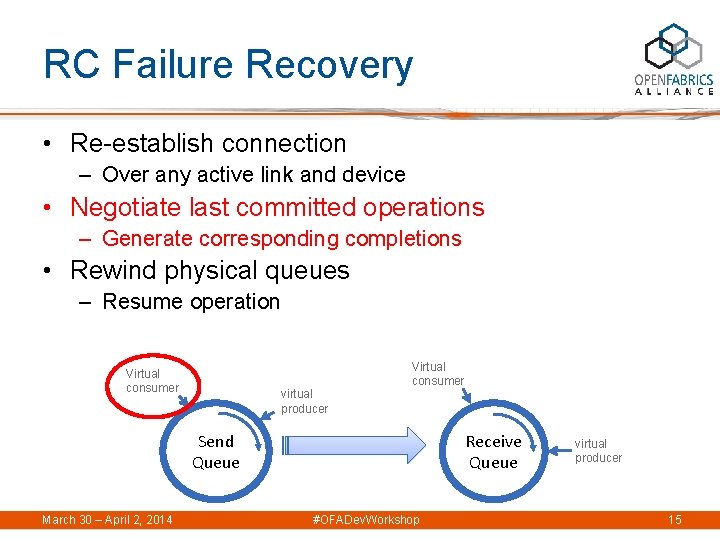 RC Failure Recovery

OPENFABRICS ALLIANCE

• Re-establish connection
  – Over any active link and device
• Negotiate last committed operations
  – Generate corresponding completions
• Rewind physical queues
  – Resume operation

Virtual consumer

virtual producer

Send Queue

Virtual consumer

Receive Queue

virtual producer

March 30 – April 2, 2014

#OFADevWorkshop

15